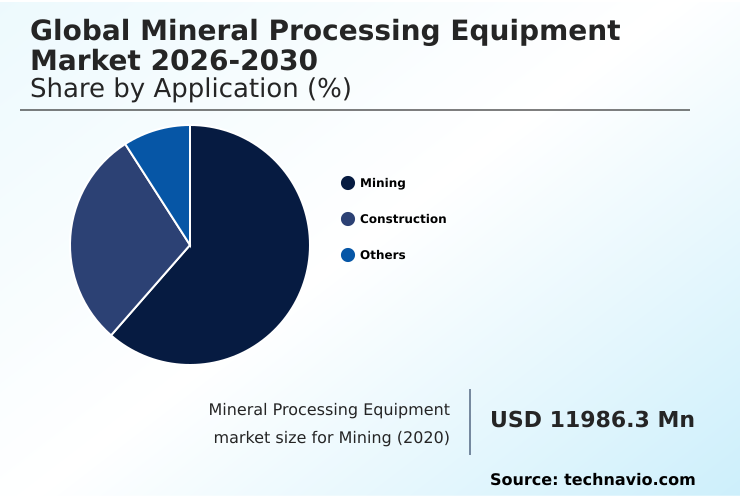 Global Mineral Processing Equipment Market 2026-2030
Share by Application (%)

Mining
Construction
Others

Mineral Processing Equipment market size for Mining (2020)

USD 11986.3 Mn

Source: technavio.com